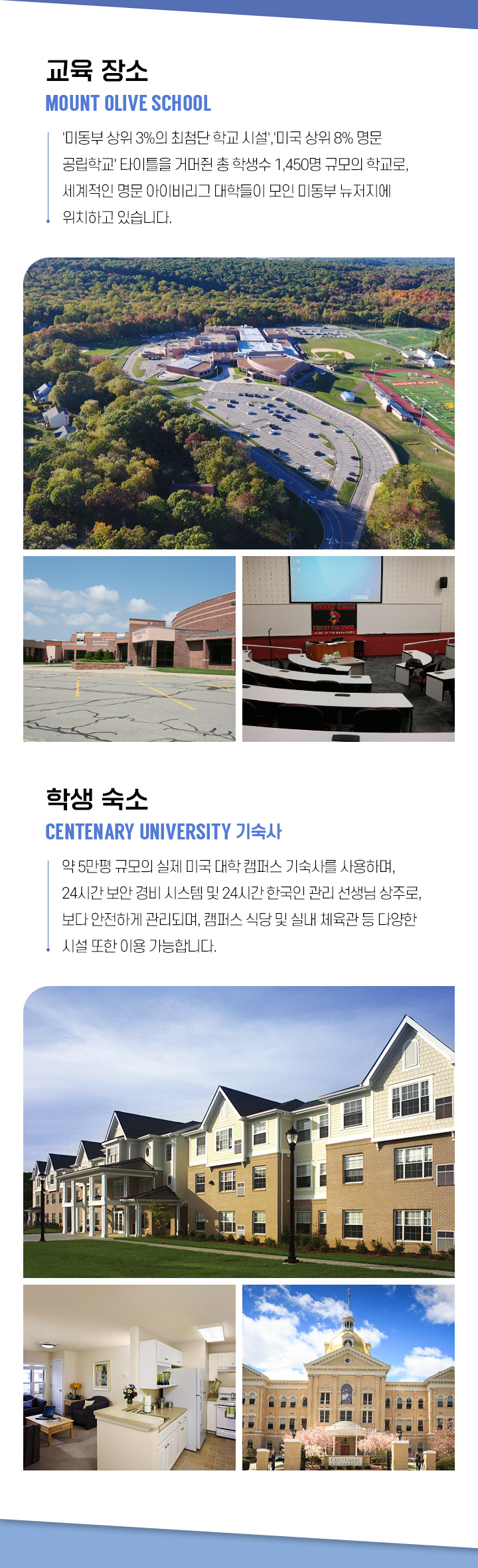 교육 장소

MOUNT OLIVE SCHOOL

'미동부 상위 3%의 최첨단 학교 시설', '미국 상위 8% 명문 공립학교' 타이틀을 거머쥔 총 학생수 1,450명 규모의 학교로, 세계적인 명문 아이비리그 대학들이 모인 미동부 뉴저지에 위치하고 있습니다.

학생 숙소

CENTENARY UNIVERSITY 기숙사

약 5만평 규모의 실제 미국 대학 캠퍼스 기숙사를 사용하며, 24시간 보안 경비 시스템 및 24시간 한국인 관리 선생님 상주로, 보다 안전하게 관리되며, 캠퍼스 식당 및 실내 체육관 등 다양한 시설 또한 이용 가능합니다.